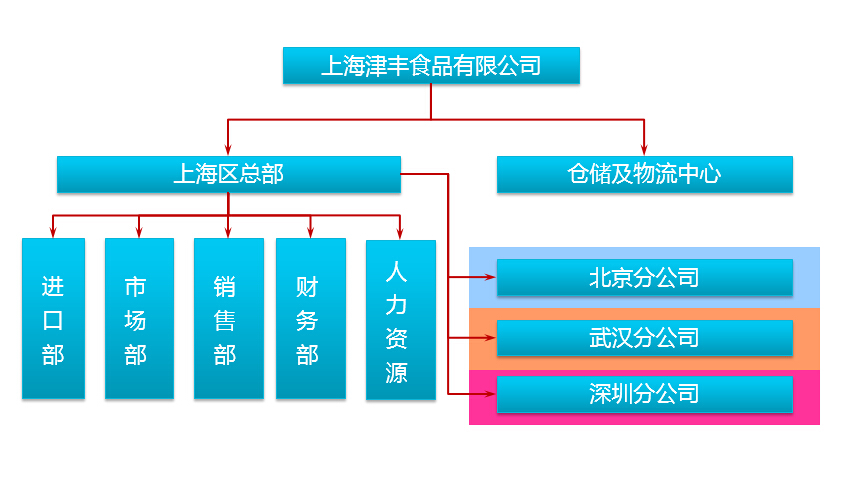 上海津丰食品有限公司

上海区总部

仓储及物流中心

进口部

市场部

销售部

财务部

人力资源

北京分公司

武汉分公司

深圳分公司